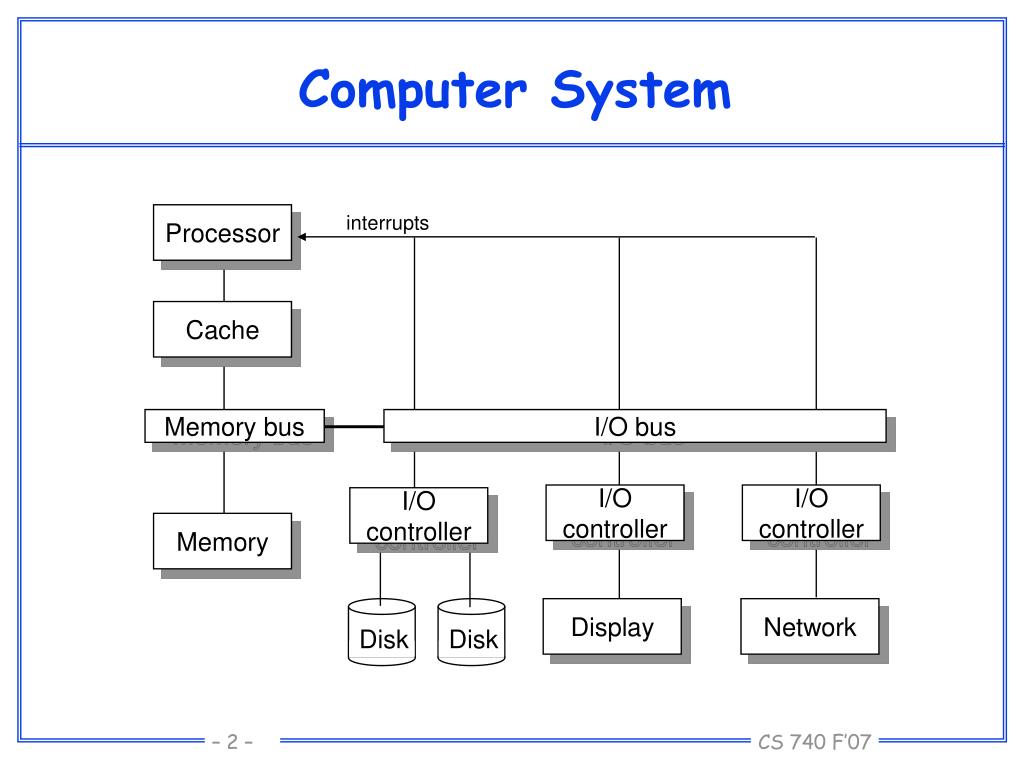 Computer System

Processor
interrupts
Cache
Memory bus
I/O bus
Memory
I/O controller
I/O controller
I/O controller
Disk
Disk
Display
Network

– 2 –
CS 740 F'07